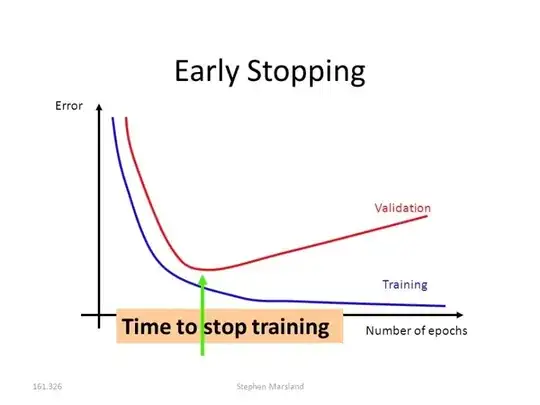 Early Stopping

Error

Validation

Training

Time to stop training

Number of epochs

161.326

Stephen Marsland